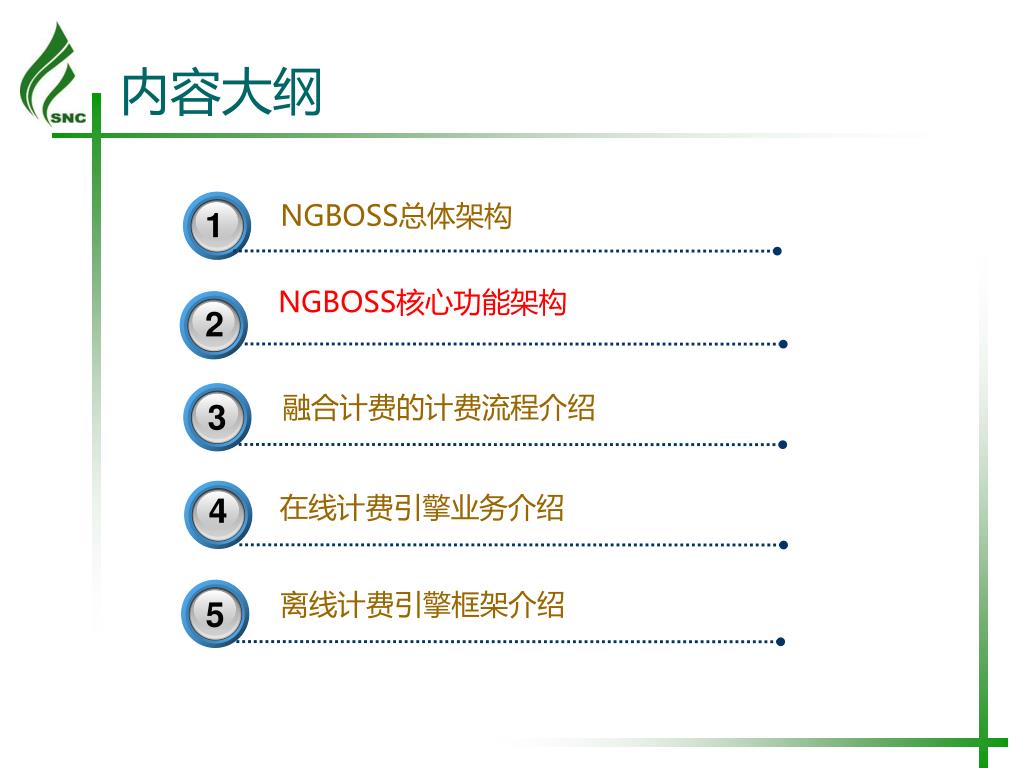 SNC

内容大纲

1 NGBOSS总体架构

2 NGBOSS核心功能架构

3 融合计费的计费流程介绍

4 在线计费引擎业务介绍

5 离线计费引擎框架介绍